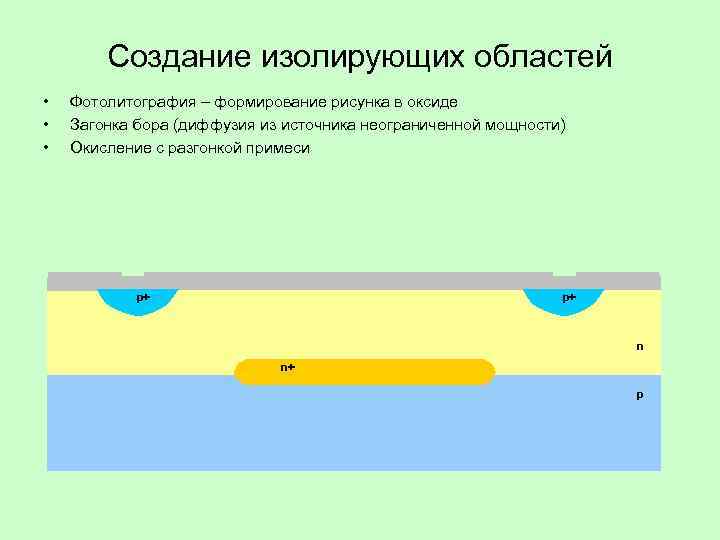 Создание изолирующих областей

• Фотолитография – формирование рисунка в оксиде
• Загонка бора (диффузия из источника неограниченной мощности)
• Окисление с разгонкой примеси

p+

p+

n

n+

p